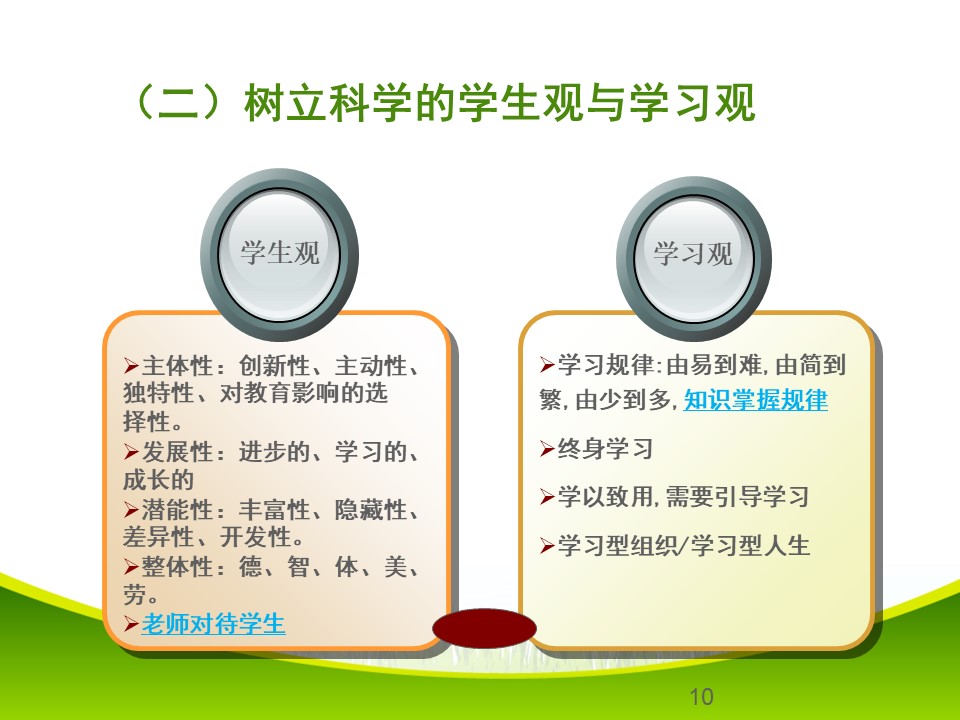 （二）树立科学的学生观与学习观

学生观

➢主体性：创新性、主动性、独特性、对教育影响的选择性。
➢发展性：进步的、学习的、成长的
➢潜能性：丰富性、隐藏性、差异性、开发性。
➢整体性：德、智、体、美、劳。
➢老师对待学生

学习观

➢学习规律：由易到难，由简到繁，由少到多，知识掌握规律
➢终身学习
➢学以致用，需要引导学习
➢学习型组织/学习型人生

10